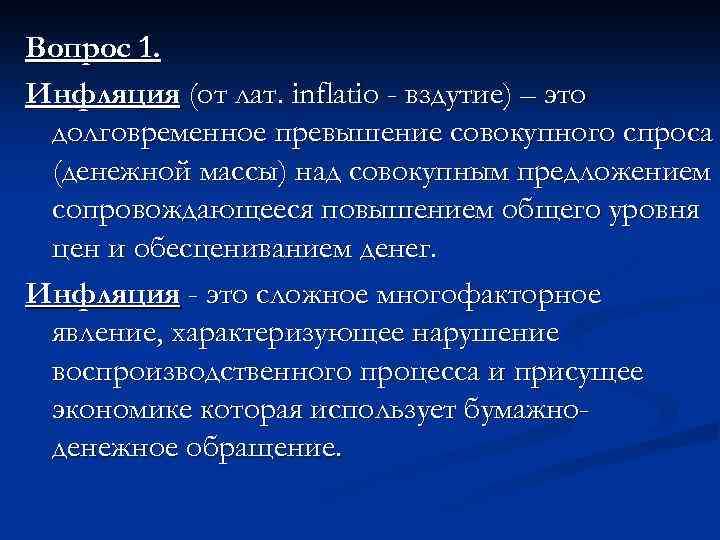 Вопрос 1.

Инфляция (от лат. inflatio - вздутие) – это долговременное превышение совокупного спроса (денежной массы) над совокупным предложением сопровождающееся повышением общего уровня цен и обесцениванием денег.

Инфляция - это сложное многофакторное явление, характеризующее нарушение воспроизводственного процесса и присущее экономике которая использует бумажно-денежное обращение.